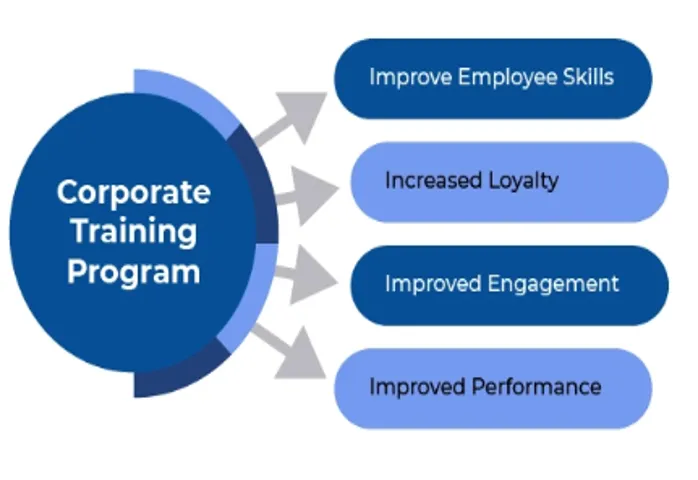 Corporate Training Program

Improve Employee Skills

Increased Loyalty

Improved Engagement

Improved Performance